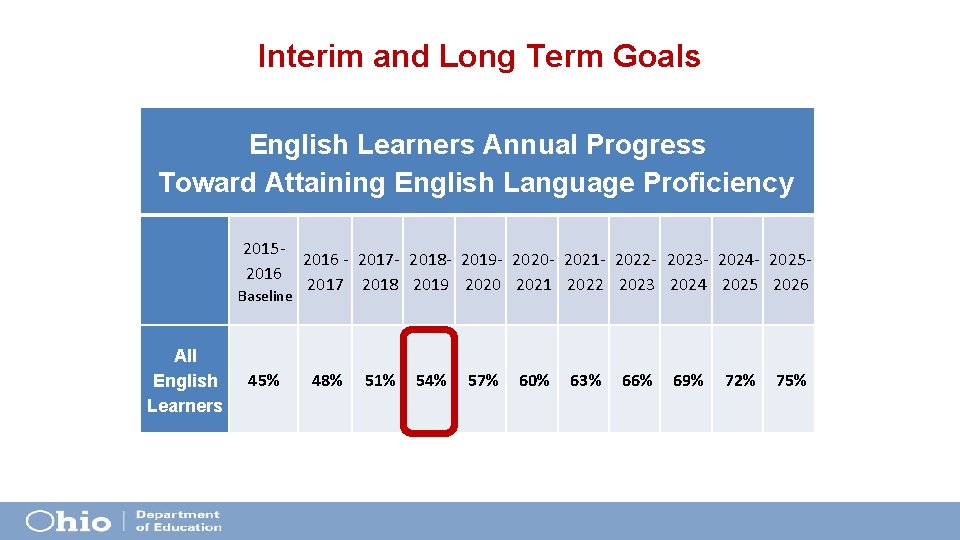 Interim and Long Term Goals

English Learners Annual Progress
Toward Attaining English Language Proficiency

| | 2015-2016 Baseline | 2016 - 2017 | 2017-2018 | 2018-2019 | 2019-2020 | 2020-2021 | 2021-2022 | 2022-2023 | 2023-2024 | 2024-2025 | 2025-2026 |
|---|---|---|---|---|---|---|---|---|---|---|---|
| All English Learners | 45% | 48% | 51% | 54% | 57% | 60% | 63% | 66% | 69% | 72% | 75% |

Ohio | Department of Education